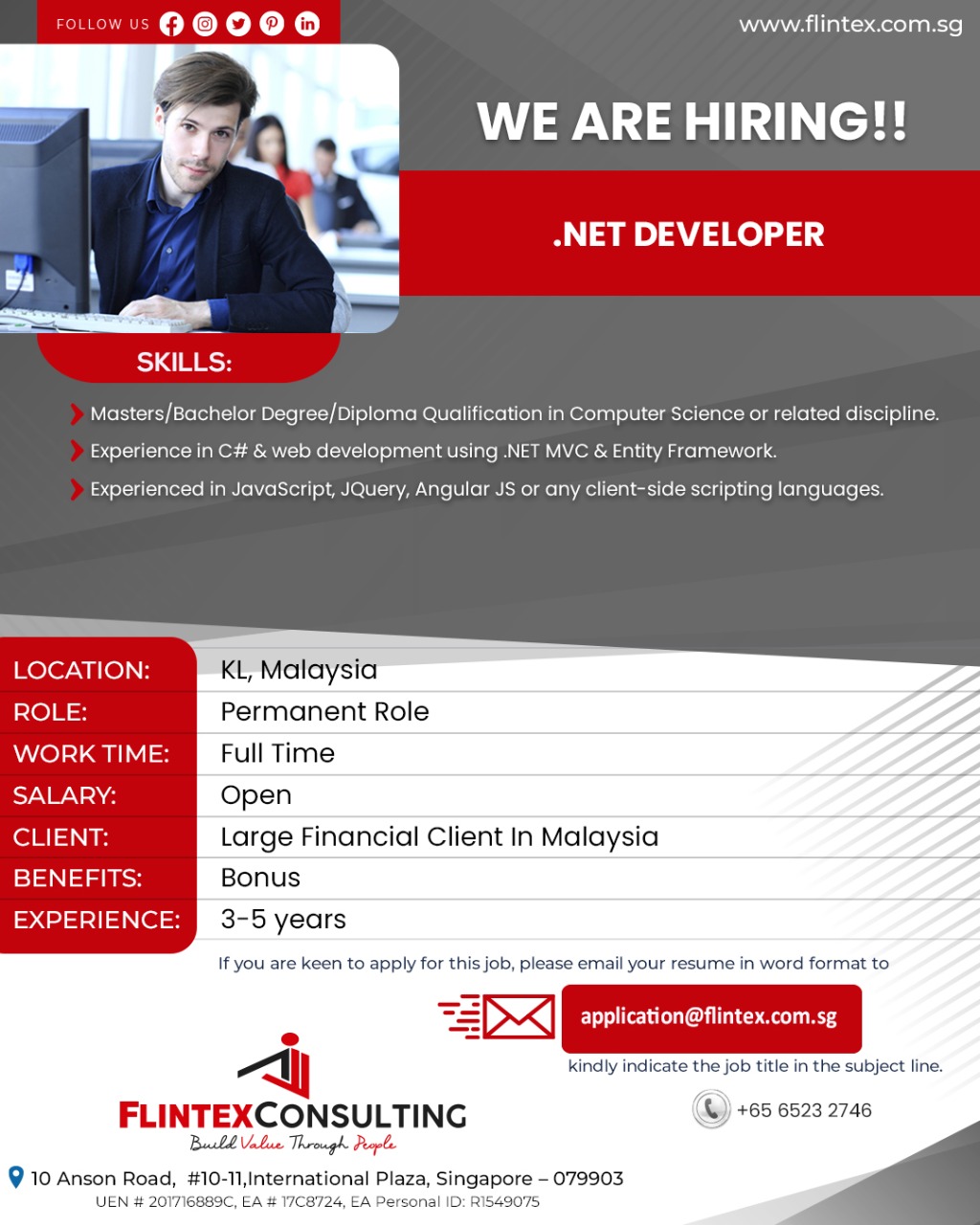 FOLLOW US

www.flintex.com.sg

WE ARE HIRING!!

.NET DEVELOPER

SKILLS:

Masters/Bachelor Degree/Diploma Qualification in Computer Science or related discipline.

Experience in C# & web development using .NET MVC & Entity Framework.

Experienced in JavaScript, JQuery, Angular JS or any client-side scripting languages.

LOCATION: KL, Malaysia
ROLE: Permanent Role
WORK TIME: Full Time
SALARY: Open
CLIENT: Large Financial Client In Malaysia
BENEFITS: Bonus
EXPERIENCE: 3-5 years

If you are keen to apply for this job, please email your resume in word format to

application@flintex.com.sg

kindly indicate the job title in the subject line.

+65 6523 2746

FLINTEXCONSULTING
Build Value Through People

10 Anson Road, #10-11,International Plaza, Singapore – 079903
UEN # 201716889C, EA # 17C8724, EA Personal ID: R1549075